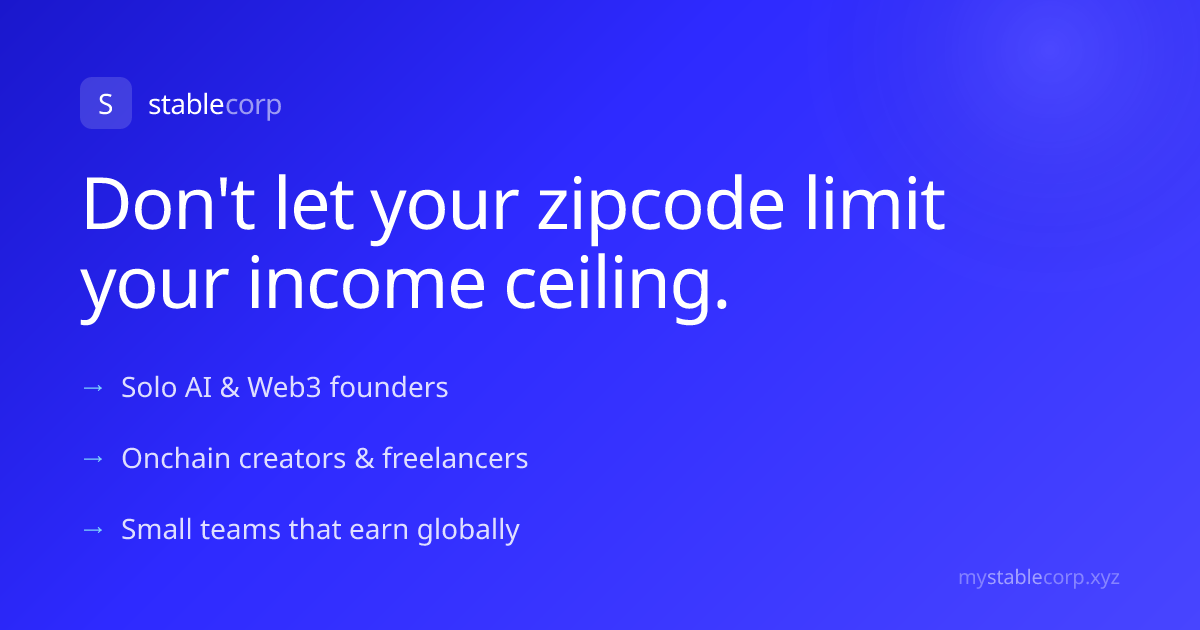 S stablecorp

Don't let your zipcode limit your income ceiling.

→ Solo AI & Web3 founders

→ Onchain creators & freelancers

→ Small teams that earn globally

mystablecorp.xyz